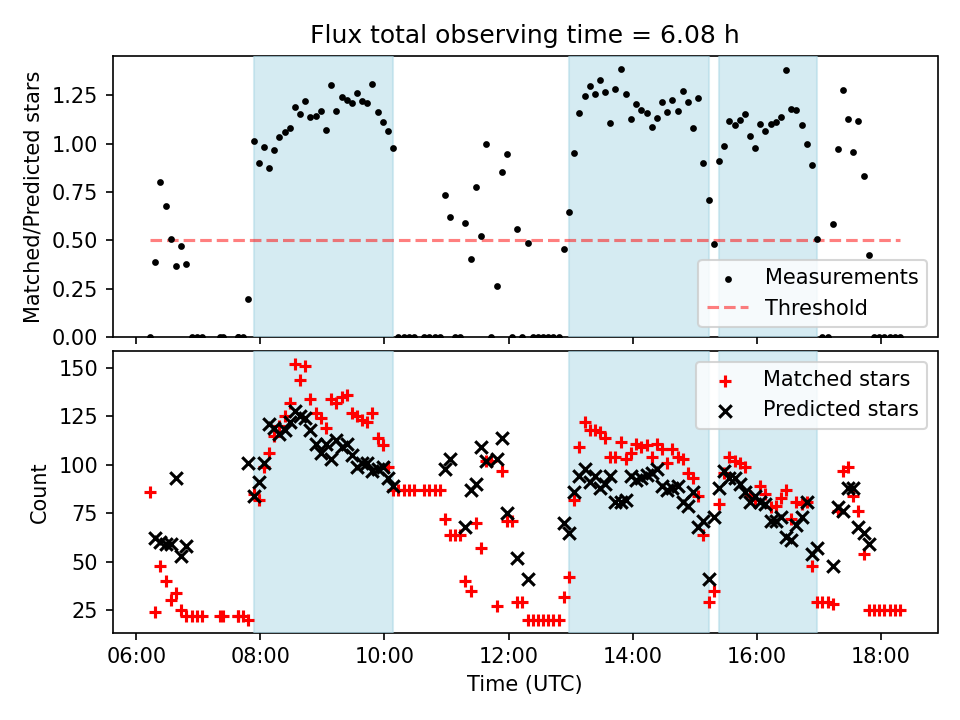 Flux total observing time = 6.08 h

Matched/Predicted stars

1.25
1.00
0.75
0.50
0.25
0.00

Measurements
Threshold

Count

150
125
100
75
50
25

Matched stars
Predicted stars

06:00
08:00
10:00
12:00
14:00
16:00
18:00

Time (UTC)